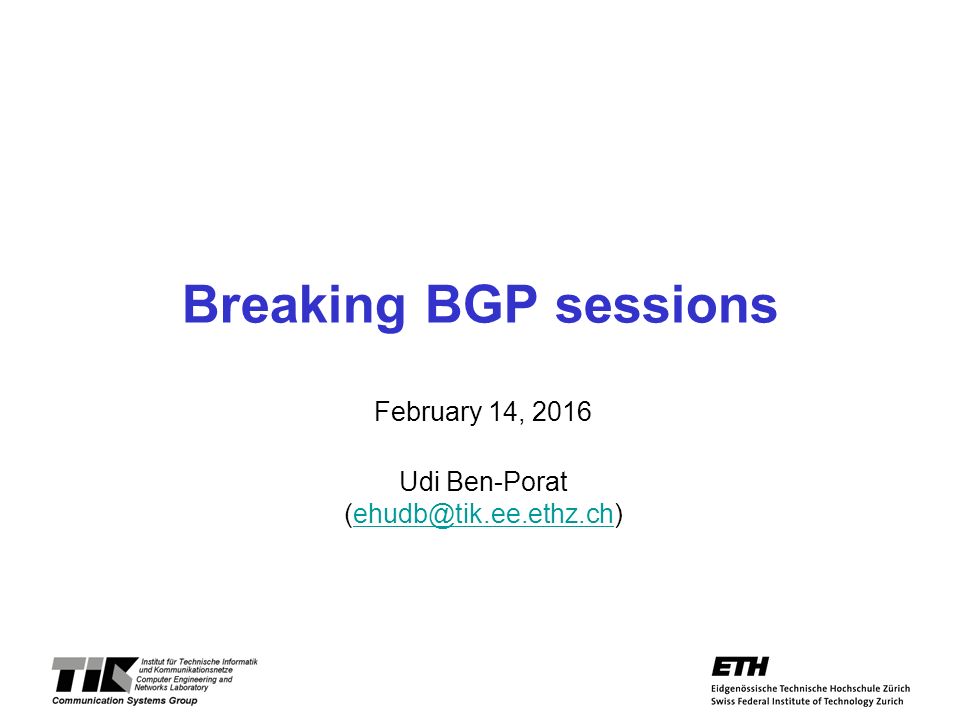 Breaking BGP sessions

February 14, 2016

Udi Ben-Porat
(ehudb@tik.ee.ethz.ch)

TIK
Institut für Technische Informatik und Kommunikationsnetze
Computer Engineering and Networks Laboratory
Communication Systems Group

ETH
Eidgenössische Technische Hochschule Zürich
Swiss Federal Institute of Technology Zurich